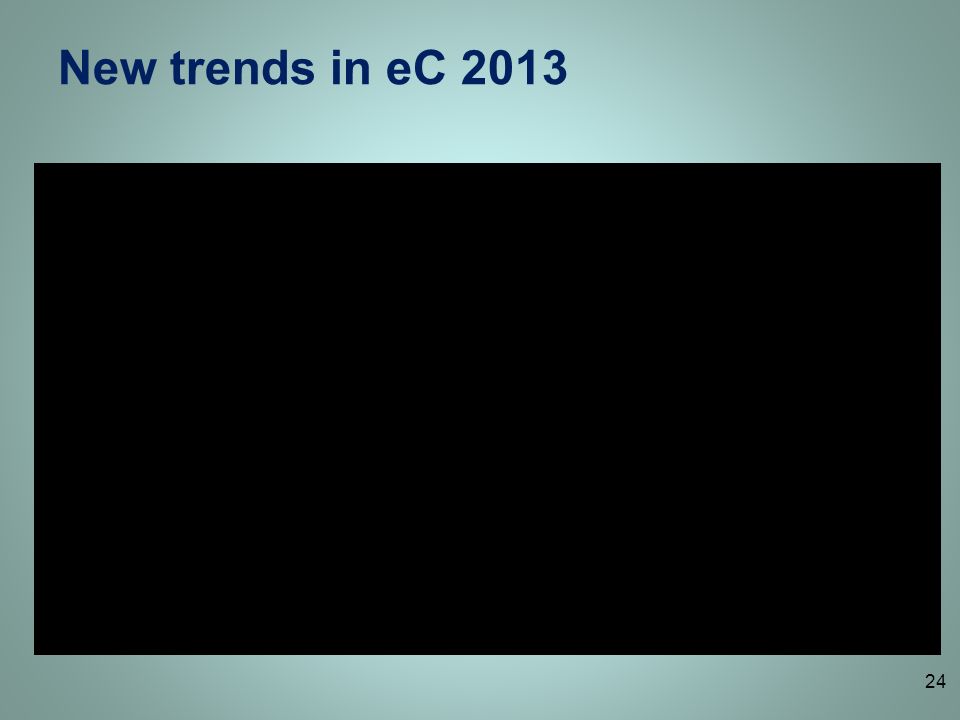 New trends in eC 2013

24